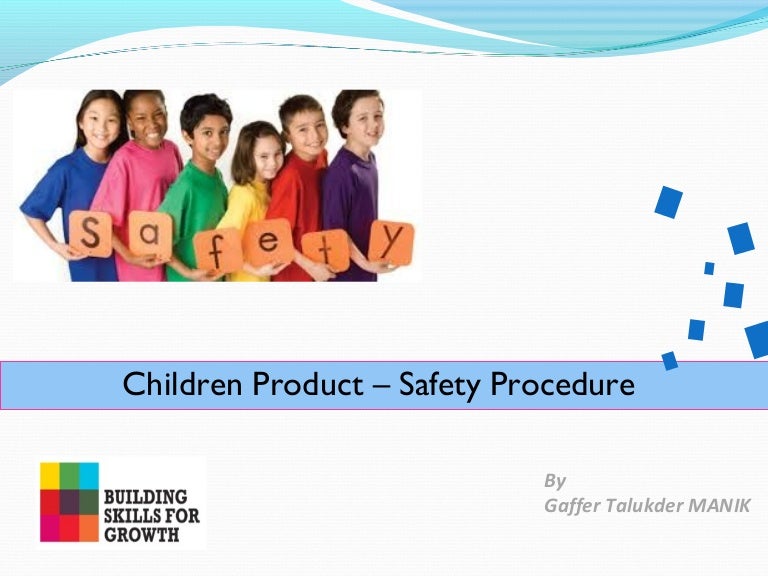 S a f e t y

Children Product – Safety Procedure

BUILDING SKILLS FOR GROWTH

By
Gaffer Talukder MANIK